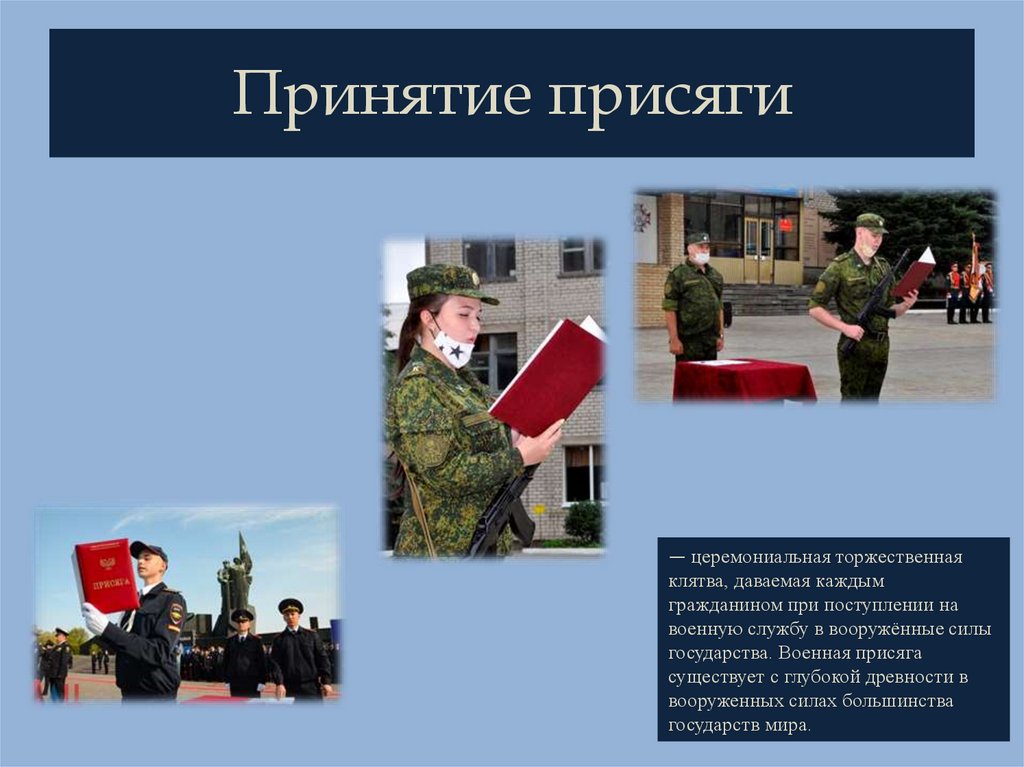 Принятие присяги

ПРИСЯГА

— церемониальная торжественная клятва, даваемая каждым гражданином при поступлении на военную службу в вооружённые силы государства. Военная присяга существует с глубокой древности в вооруженных силах большинства государств мира.